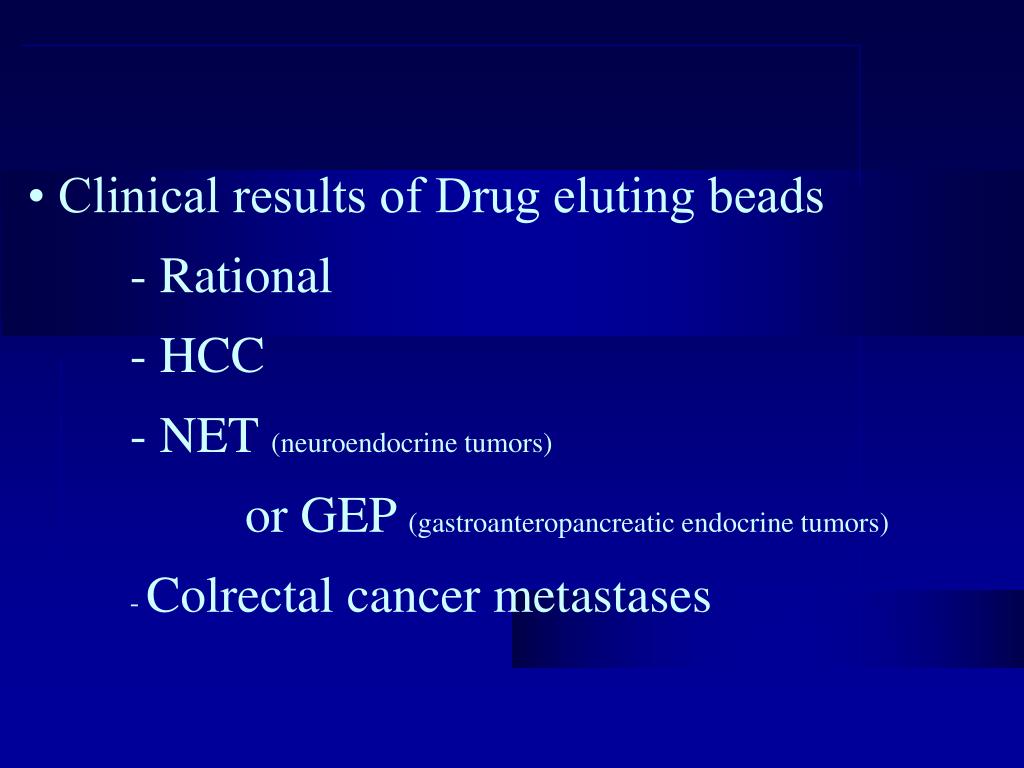 • Clinical results of Drug eluting beads

- Rational

- HCC

- NET (neuroendocrine tumors)

or GEP (gastroanteropancreatic endocrine tumors)

- Colrectal cancer metastases